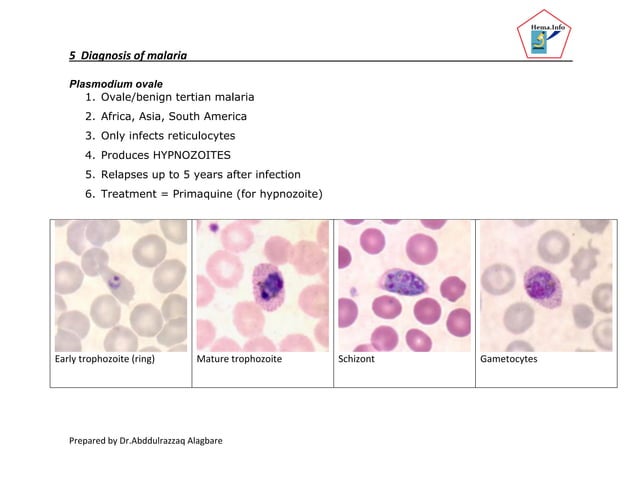 Hema.Info

5 Diagnosis of malaria

Plasmodium ovale
1. Ovale/benign tertian malaria
2. Africa, Asia, South America
3. Only infects reticulocytes
4. Produces HYPNOZOITES
5. Relapses up to 5 years after infection
6. Treatment = Primaquine (for hypnozoite)

| Early trophozoite (ring) | Mature trophozoite | Schizont | Gametocytes |
|---|---|---|---|

Prepared by Dr.Abddulrazzaq Alagbare